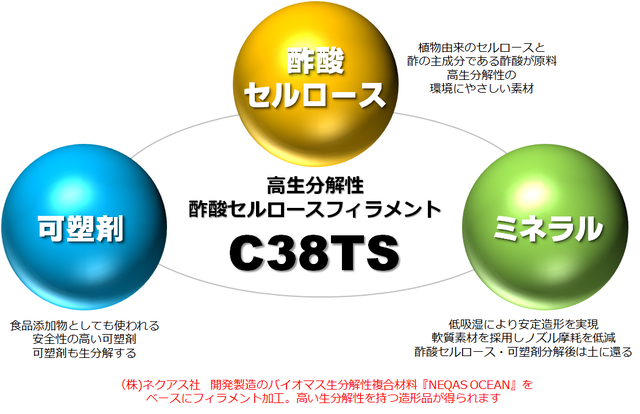 酢酸
セルロース

植物由来のセルロースと
酢の主成分である酢酸が原料
高生分解性の
環境にやさしい素材

可塑剤

高生分解性
酢酸セルロースフィラメント
C38TS

ミネラル

食品添加物としても使われる
安全性の高い可塑剤
可塑剤も生分解する

低吸湿により安定造形を実現
軟質素材を採用しノズル摩耗を低減
酢酸セルロース・可塑剤分解後は土に還る

(株)ネクアス社　開発製造のバイオマス生分解性複合材料『NEQAS OCEAN』を
ベースにフィラメント加工。高い生分解性を持つ造形品が得られます